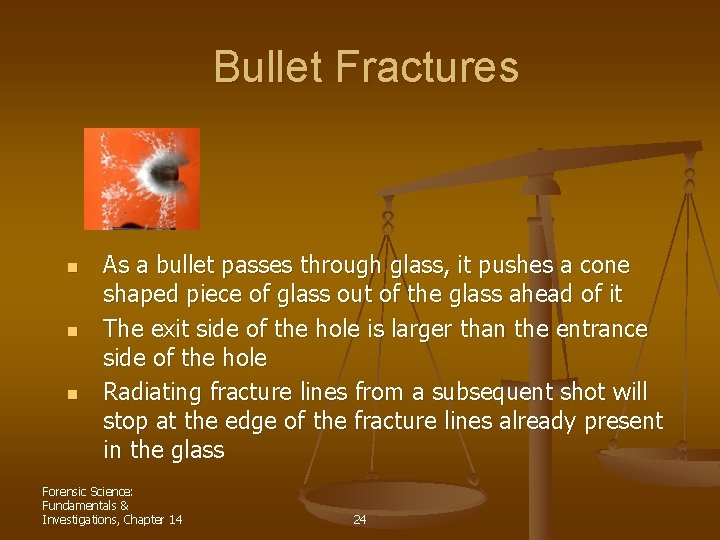 Bullet Fractures

- As a bullet passes through glass, it pushes a cone shaped piece of glass out of the glass ahead of it
- The exit side of the hole is larger than the entrance side of the hole
- Radiating fracture lines from a subsequent shot will stop at the edge of the fracture lines already present in the glass

Forensic Science: Fundamentals & Investigations, Chapter 14

24